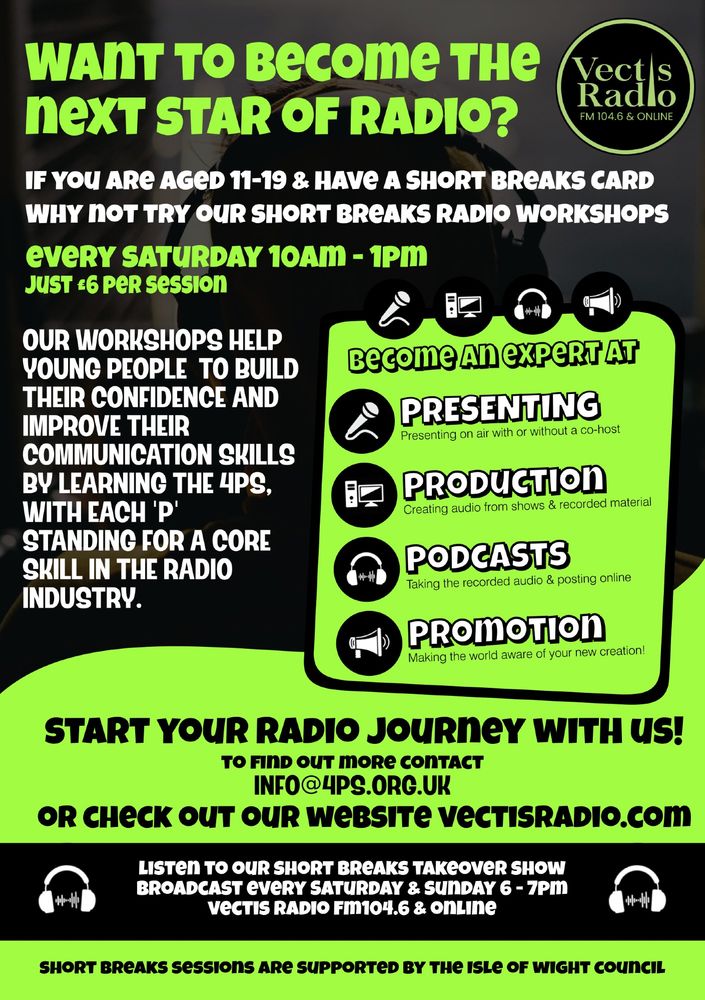 WANT TO BECOME THE NEXT STAR OF RADIO?

Vectis Radio
FM 104.6 & ONLINE

IF YOU ARE AGED 11-19 & HAVE A SHORT BREAKS CARD WHY NOT TRY OUR SHORT BREAKS RADIO WORKSHOPS

EVERY SATURDAY 10AM - 1PM
JUST £6 PER SESSION

OUR WORKSHOPS HELP YOUNG PEOPLE TO BUILD THEIR CONFIDENCE AND IMPROVE THEIR COMMUNICATION SKILLS BY LEARNING THE 4PS, WITH EACH 'P' STANDING FOR A CORE SKILL IN THE RADIO INDUSTRY.

BECOME AN EXPERT AT

PRESENTING
Presenting on air with or without a co-host

PRODUCTION
Creating audio from shows & recorded material

PODCASTS
Taking the recorded audio & posting online

PROMOTION
Making the world aware of your new creation!

START YOUR RADIO JOURNEY WITH US!
TO FIND OUT MORE CONTACT
INFO@4PS.ORG.UK
OR CHECK OUT OUR WEBSITE VECTISRADIO.COM

LISTEN TO OUR SHORT BREAKS TAKEOVER SHOW
BROADCAST EVERY SATURDAY & SUNDAY 6 - 7PM
VECTIS RADIO FM104.6 & ONLINE

SHORT BREAKS SESSIONS ARE SUPPORTED BY THE ISLE OF WIGHT COUNCIL